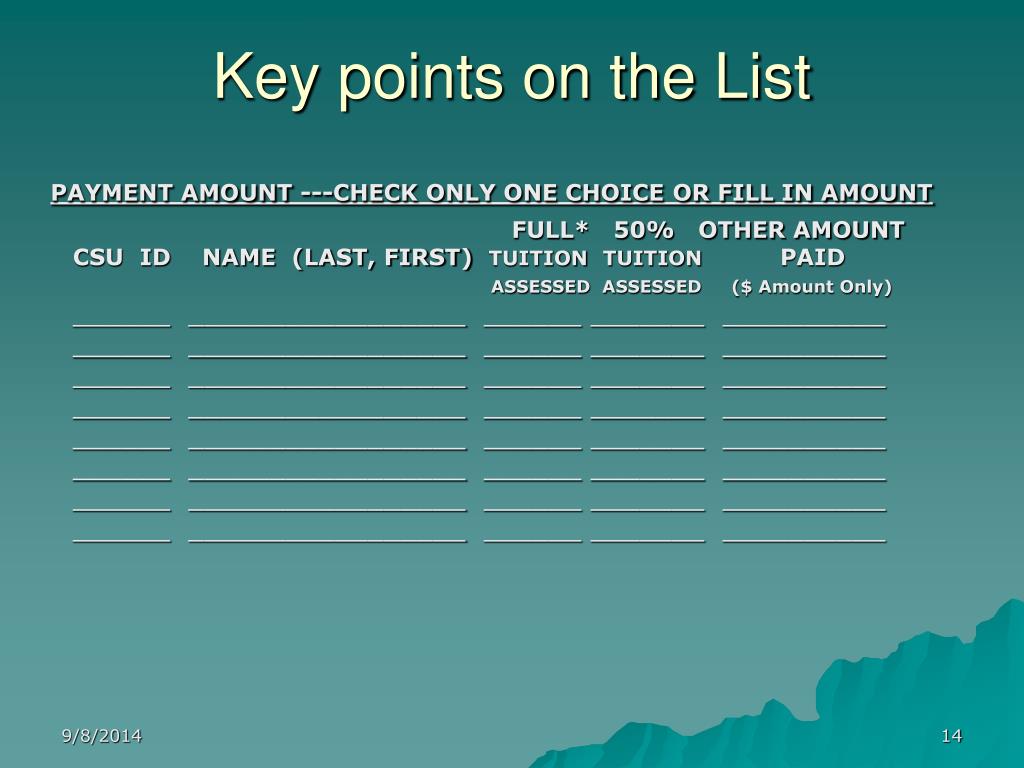 Key points on the List

PAYMENT AMOUNT ---CHECK ONLY ONE CHOICE OR FILL IN AMOUNT

| CSU ID | NAME (LAST, FIRST) | FULL* TUITION ASSESSED | 50% TUITION ASSESSED | OTHER AMOUNT PAID ($ Amount Only) |
|---|---|---|---|---|
| _______ | ____________________ | _______ | ________ | ____________ |
| _______ | ____________________ | _______ | ________ | ____________ |
| _______ | ____________________ | _______ | ________ | ____________ |
| _______ | ____________________ | _______ | ________ | ____________ |
| _______ | ____________________ | _______ | ________ | ____________ |
| _______ | ____________________ | _______ | ________ | ____________ |
| _______ | ____________________ | _______ | ________ | ____________ |
| _______ | ____________________ | _______ | ________ | ____________ |

9/8/2014

14